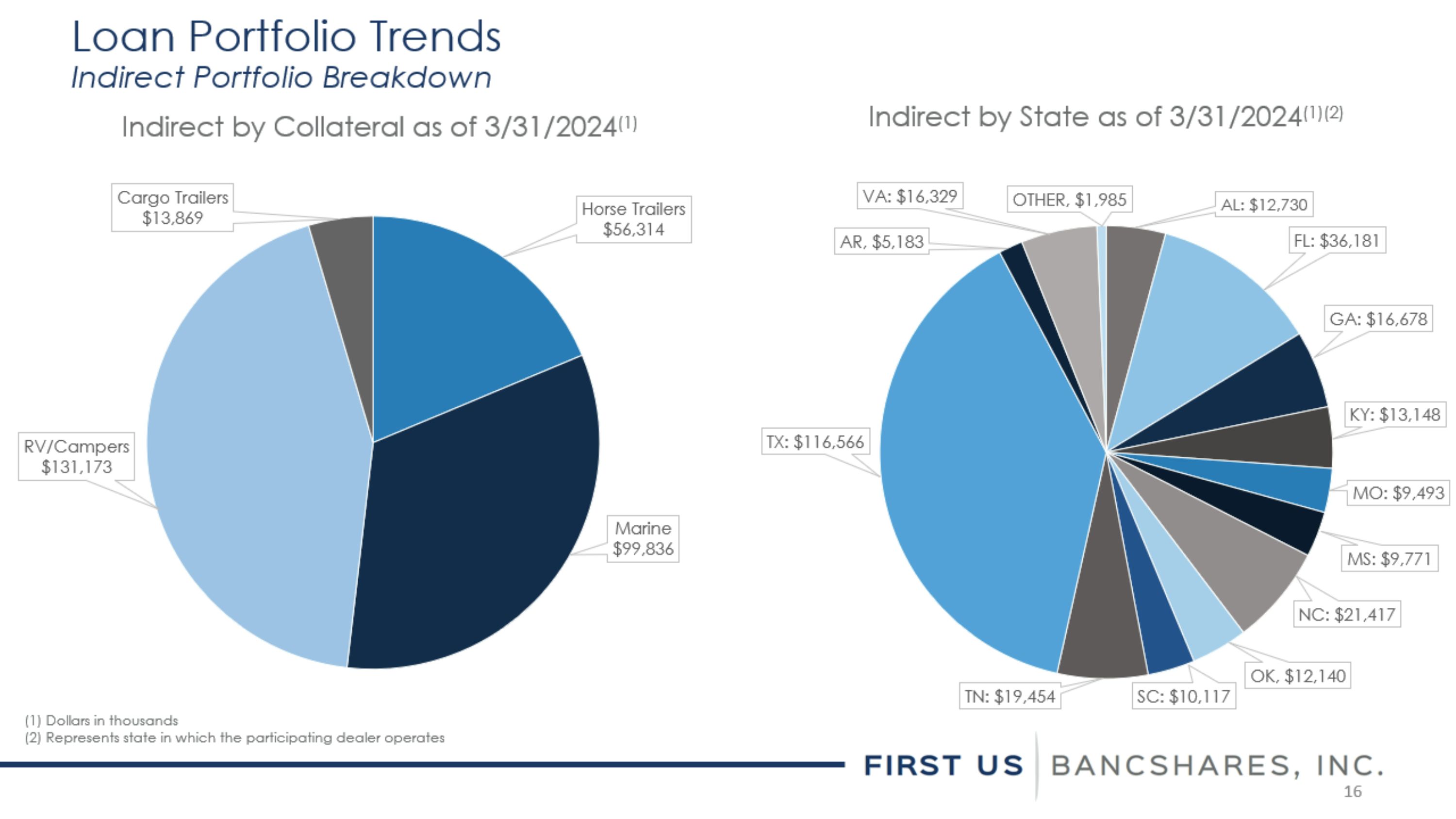 Loan Portfolio Trends
Indirect Portfolio Breakdown

Indirect by Collateral as of 3/31/2024$^{(1)}$

Cargo Trailers
$13,869

Horse Trailers
$56,314

RV/Campers
$131,173

Marine
$99,836

Indirect by State as of 3/31/2024$^{(1)(2)}$

VA: $16,329

OTHER, $1,985

AL: $12,730

AR, $5,183

FL: $36,181

GA: $16,678

KY: $13,148

TX: $116,566

MO: $9,493

MS: $9,771

NC: $21,417

OK, $12,140

TN: $19,454

SC: $10,117

(1) Dollars in thousands
(2) Represents state in which the participating dealer operates

FIRST US BANCSHARES, INC.
16